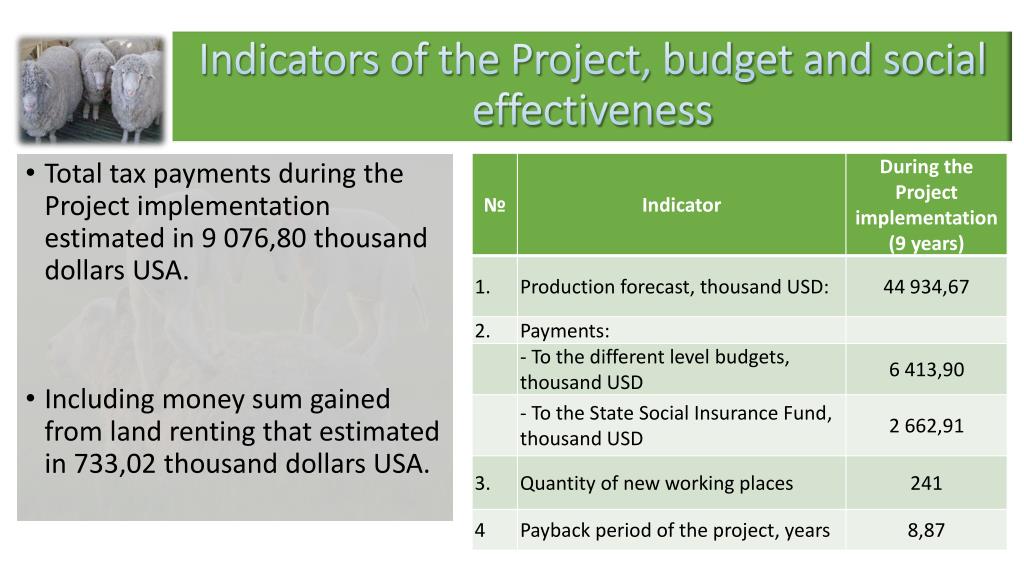 Indicators of the Project, budget and social effectiveness

• Total tax payments during the Project implementation estimated in 9 076,80 thousand dollars USA.

• Including money sum gained from land renting that estimated in 733,02 thousand dollars USA.

| № | Indicator | During the Project implementation (9 years) |
|---|---|---|
| 1. | Production forecast, thousand USD: | 44 934,67 |
| 2. | Payments: | |
| | - To the different level budgets, thousand USD | 6 413,90 |
| | - To the State Social Insurance Fund, thousand USD | 2 662,91 |
| 3. | Quantity of new working places | 241 |
| 4 | Payback period of the project, years | 8,87 |